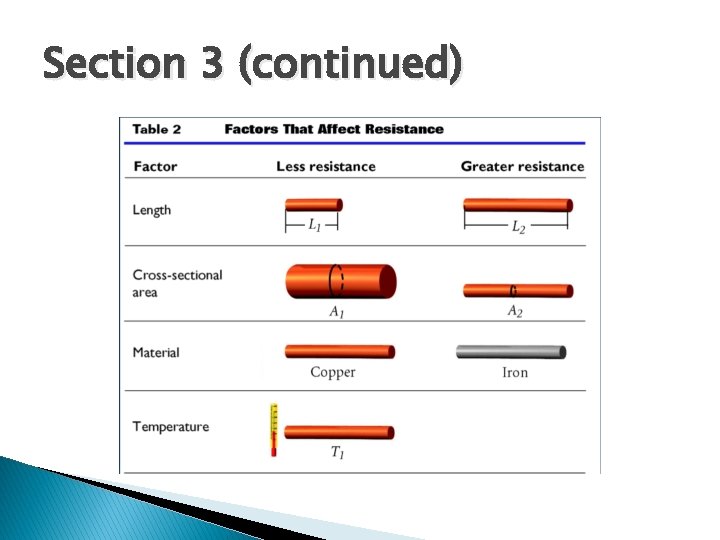 Section 3 (continued)

Table 2 Factors That Affect Resistance

| Factor | Less resistance | Greater resistance |
|---|---|---|
| Length | $L_1$ | $L_2$ |
| Cross-sectional area | $A_1$ | $A_2$ |
| Material | Copper | Iron |
| Temperature | $T_1$ | |